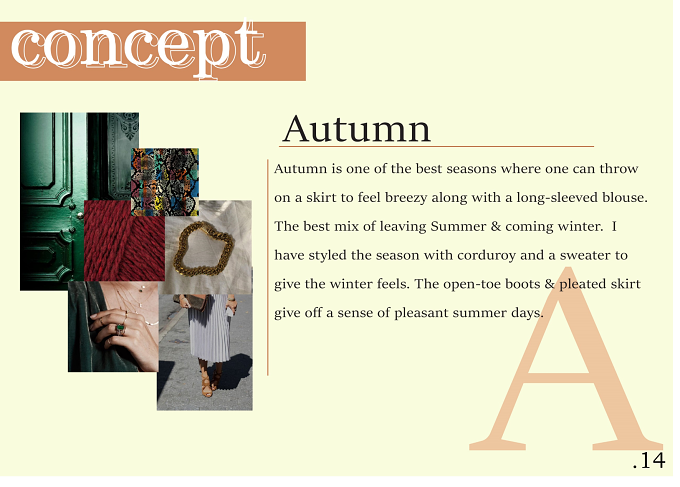 concept

Autumn

Autumn is one of the best seasons where one can throw on a skirt to feel breezy along with a long-sleeved blouse. The best mix of leaving Summer & coming winter. I have styled the season with corduroy and a sweater to give the winter feels. The open-toe boots & pleated skirt give off a sense of pleasant summer days.

A

.14